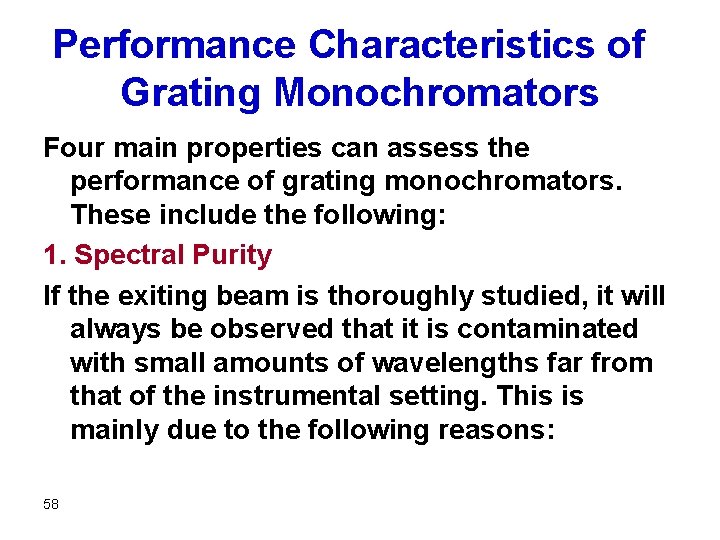 Performance Characteristics of Grating Monochromators

Four main properties can assess the performance of grating monochromators. These include the following:

1. Spectral Purity

If the exiting beam is thoroughly studied, it will always be observed that it is contaminated with small amounts of wavelengths far from that of the instrumental setting. This is mainly due to the following reasons:

58